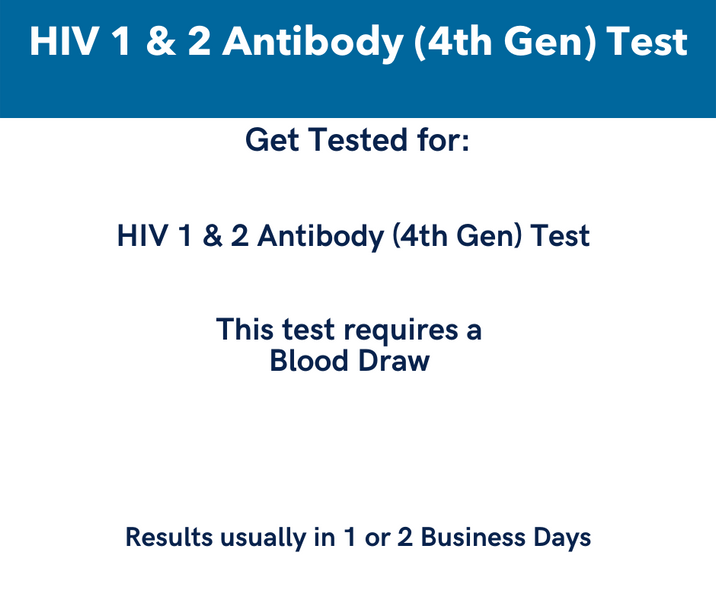 HIV 1 & 2 Antibody (4th Gen) Test

Get Tested for:

HIV 1 & 2 Antibody (4th Gen) Test

This test requires a Blood Draw

Results usually in 1 or 2 Business Days